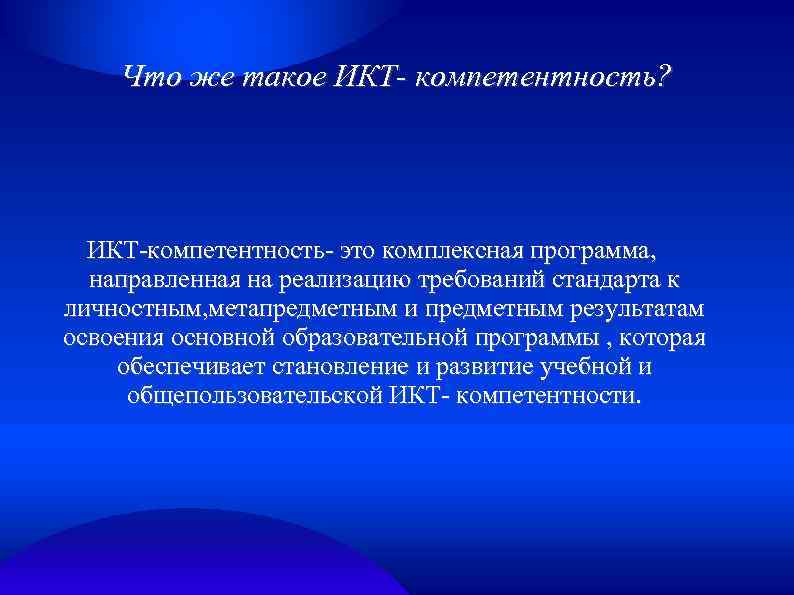 Что же такое ИКТ- компетентность?

ИКТ-компетентность- это комплексная программа, направленная на реализацию требований стандарта к личностным,метапредметным и предметным результатам освоения основной образовательной программы , которая обеспечивает становление и развитие учебной и общепользовательской ИКТ- компетентности.